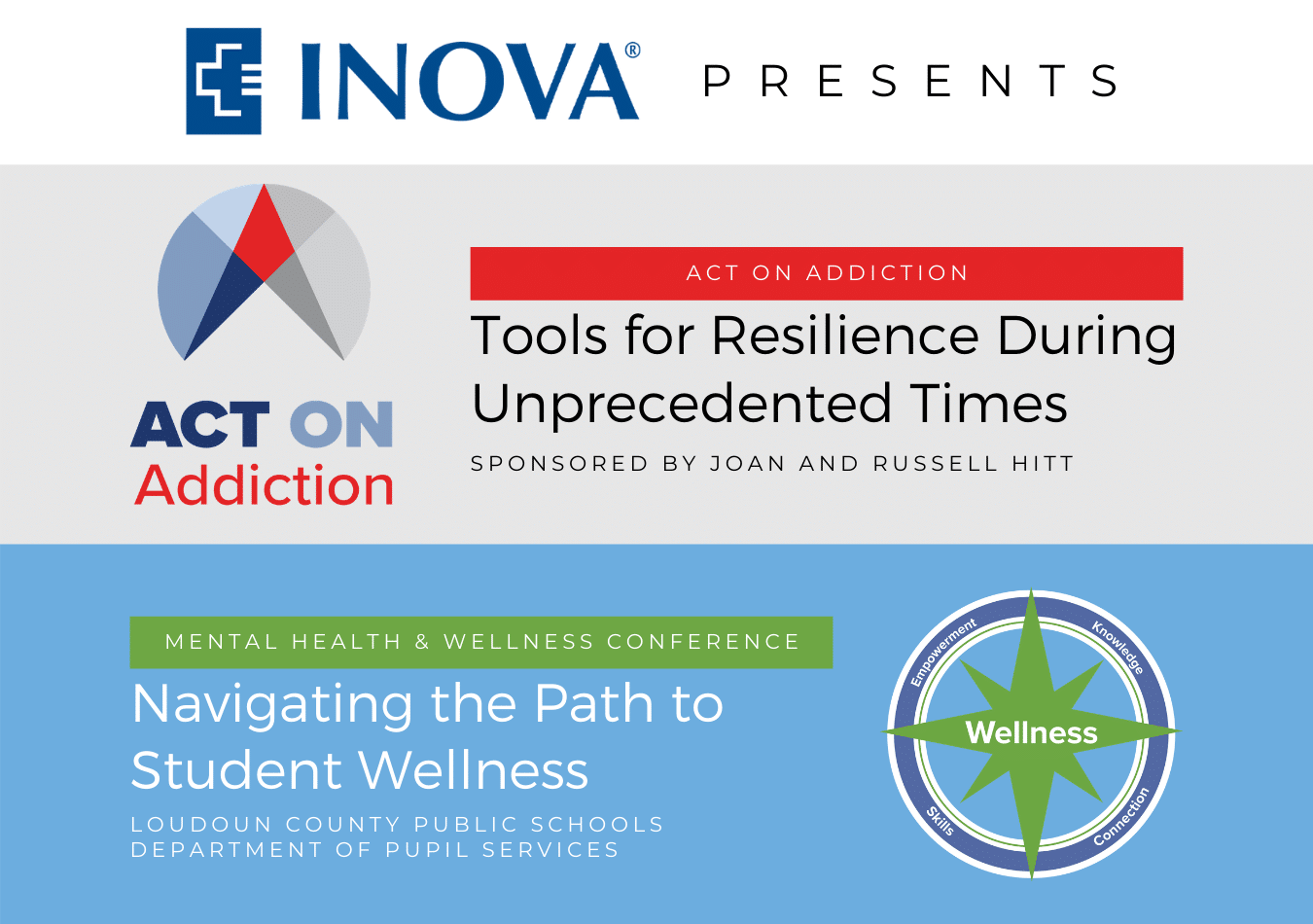 INOVA®

PRESENTS

ACT ON Addiction

ACT ON ADDICTION

Tools for Resilience During Unprecedented Times

SPONSORED BY JOAN AND RUSSELL HITT

MENTAL HEALTH & WELLNESS CONFERENCE

Navigating the Path to Student Wellness

LOUDOUN COUNTY PUBLIC SCHOOLS
DEPARTMENT OF PUPIL SERVICES

Empowerment

Knowledge

Wellness

Skills

Connection